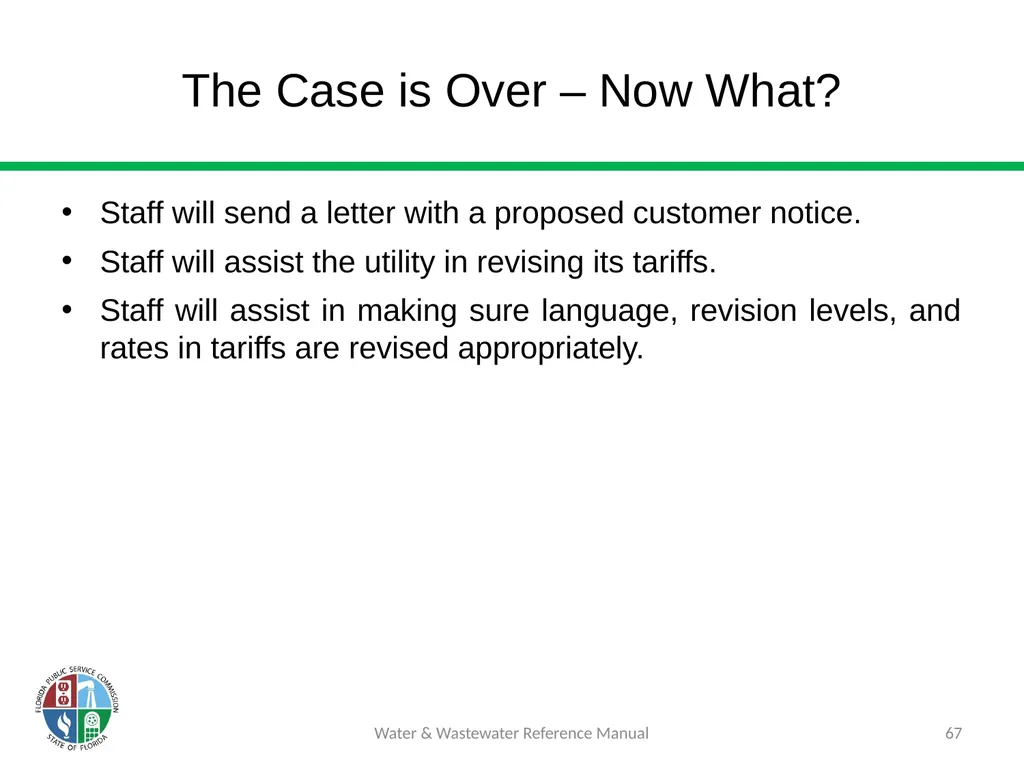 The Case is Over – Now What?

• Staff will send a letter with a proposed customer notice.

• Staff will assist the utility in revising its tariffs.

• Staff will assist in making sure language, revision levels, and rates in tariffs are revised appropriately.

FLORIDA PUBLIC SERVICE COMMISSION
STATE OF FLORIDA

Water & Wastewater Reference Manual

67